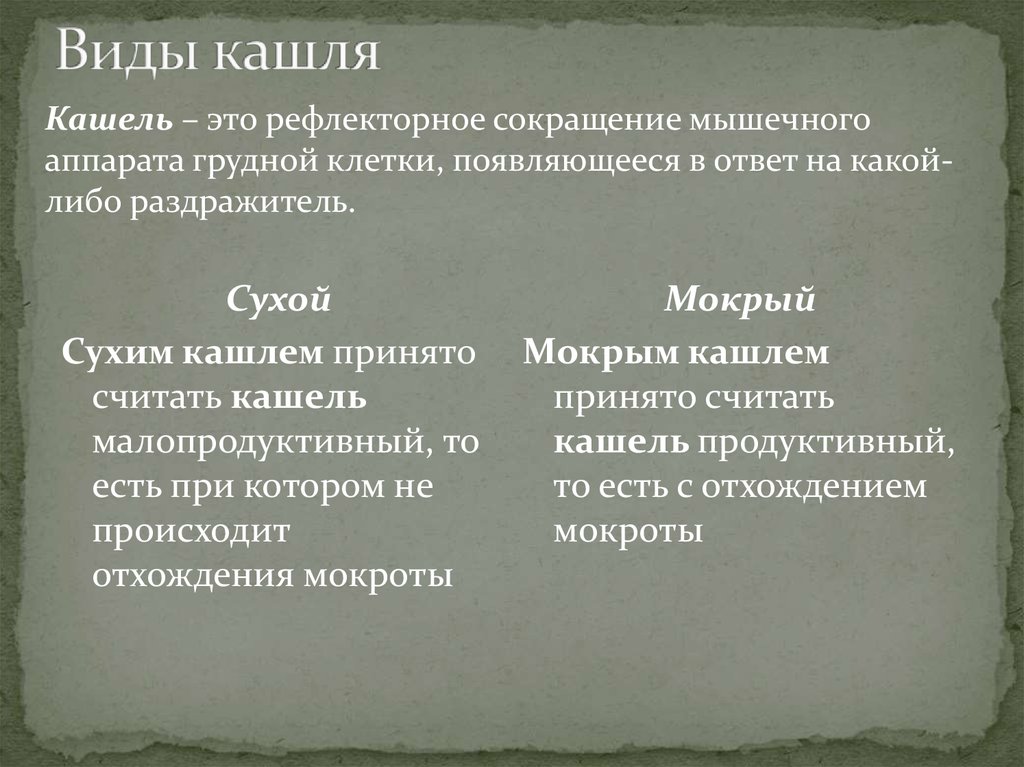 Виды кашля

Кашель – это рефлекторное сокращение мышечного аппарата грудной клетки, появляющееся в ответ на какой-либо раздражитель.

Сухой

Сухим кашлем принято считать кашель малопродуктивный, то есть при котором не происходит отхождения мокроты

Мокрый

Мокрым кашлем принято считать кашель продуктивный, то есть с отхождением мокроты